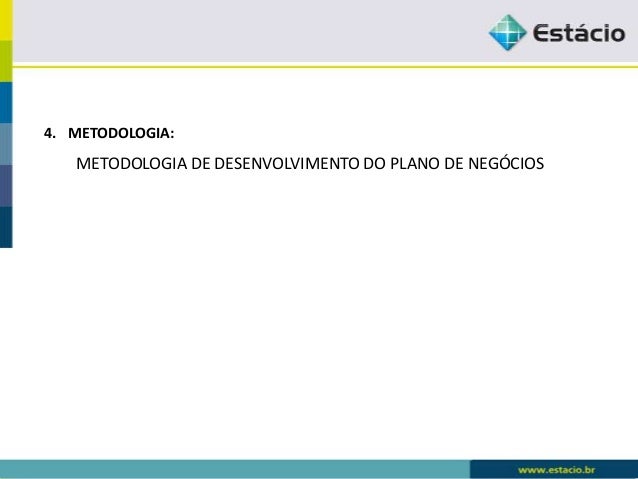 Estácio

4. METODOLOGIA:

METODOLOGIA DE DESENVOLVIMENTO DO PLANO DE NEGÓCIOS

www.estacio.br